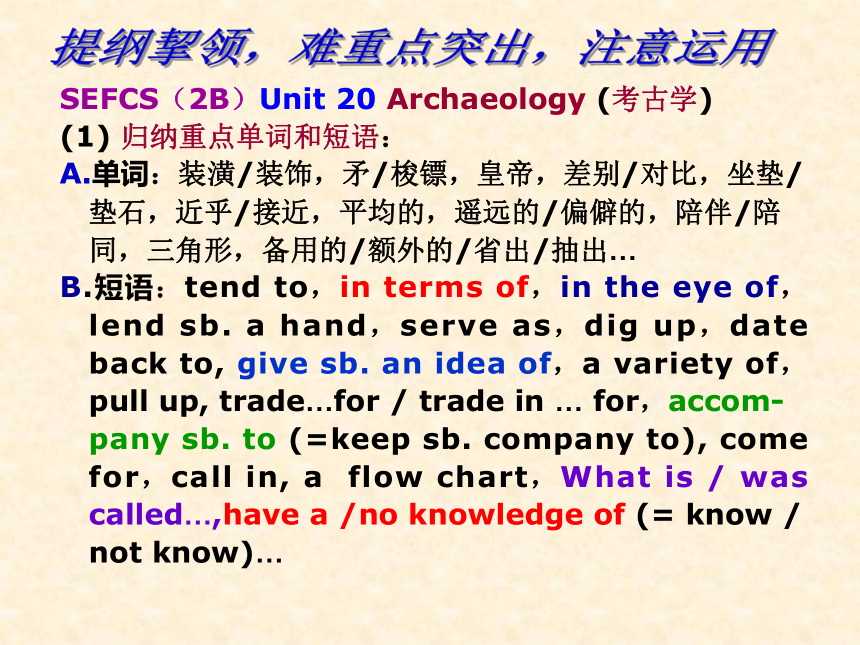 提纲挈领，难重点突出，注意运用

SEFCS（2B）Unit 20 Archaeology (考古学)

(1) 归纳重点单词和短语：

A.单词：装潢/装饰，矛/梭镖，皇帝，差别/对比，坐垫/垫石，近乎/接近，平均的，遥远的/偏僻的，陪伴/陪同，三角形，备用的/额外的/省出/抽出...

B.短语：tend to，in terms of，in the eye of，lend sb. a hand，serve as，dig up，date back to, give sb. an idea of，a variety of，pull up, trade…for / trade in … for，accompany sb. to (=keep sb. company to), come for，call in, a flow chart，What is / was called…,have a /no knowledge of (= know / not know)…